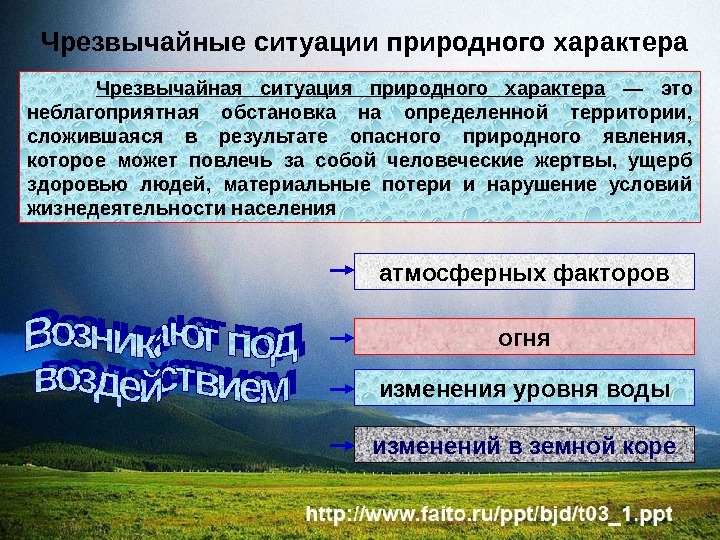 Чрезвычайные ситуации природного характера

Чрезвычайная ситуация природного характера — это неблагоприятная обстановка на определенной территории, сложившаяся в результате опасного природного явления, которое может повлечь за собой человеческие жертвы, ущерб здоровью людей, материальные потери и нарушение условий жизнедеятельности населения

Возникают под воздействием

атмосферных факторов

огня

изменения уровня воды

изменений в земной коре

http://www.faito.ru/ppt/bjd/t03_1.ppt